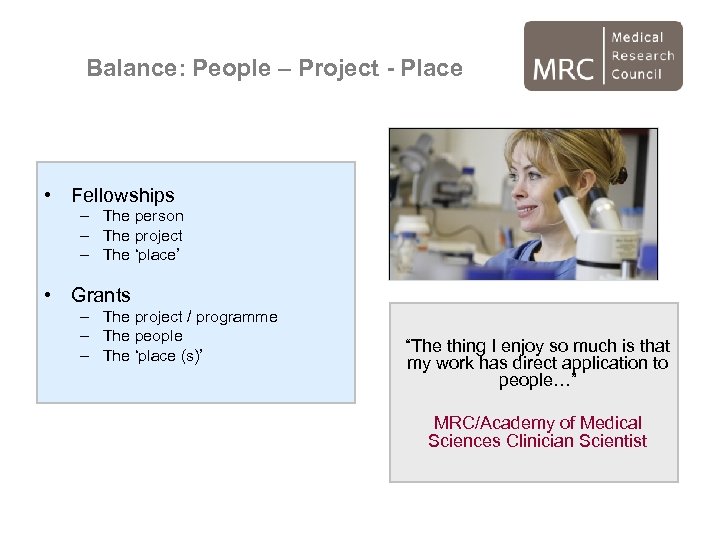 Balance: People – Project - Place

MRC Medical Research Council

• Fellowships
– The person
– The project
– The 'place'

• Grants
– The project / programme
– The people
– The 'place (s)'

"The thing I enjoy so much is that my work has direct application to people…"

MRC/Academy of Medical Sciences Clinician Scientist